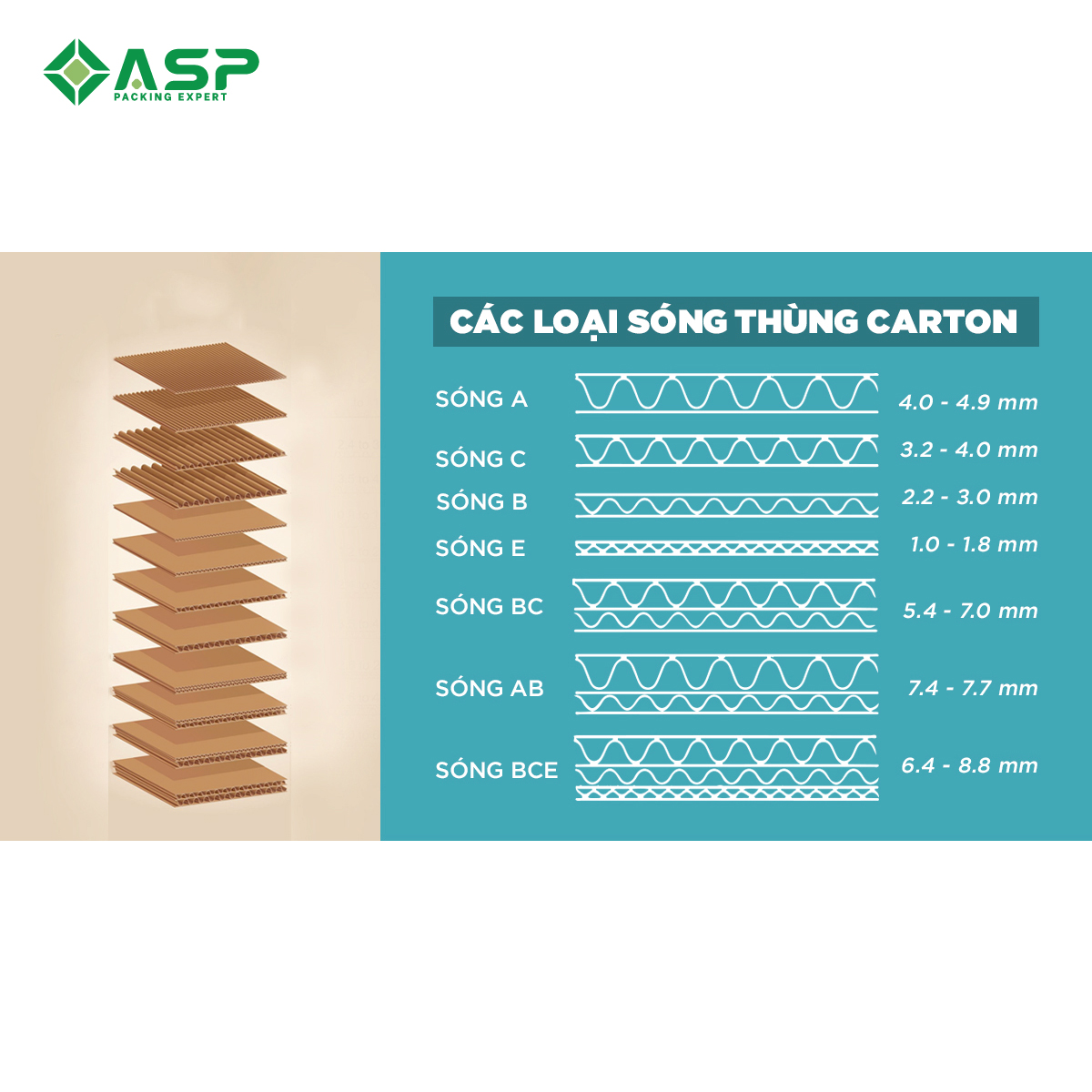 ASP
PACKING EXPERT

CÁC LOẠI SÓNG THÙNG CARTON

SÓNG A 4.0 - 4.9 mm
SÓNG C 3.2 - 4.0 mm
SÓNG B 2.2 - 3.0 mm
SÓNG E 1.0 - 1.8 mm
SÓNG BC 5.4 - 7.0 mm
SÓNG AB 7.4 - 7.7 mm
SÓNG BCE 6.4 - 8.8 mm